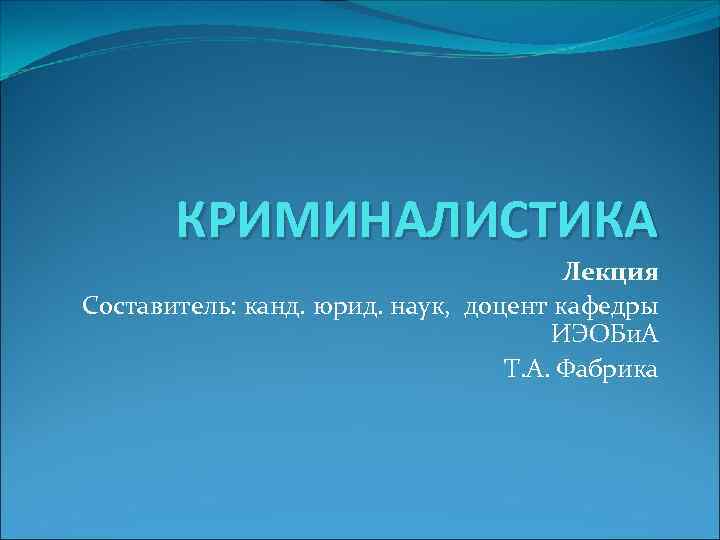 КРИМИНАЛИСТИКА

Лекция

Составитель: канд. юрид. наук, доцент кафедры ИЭОБиА

Т.А. Фабрика